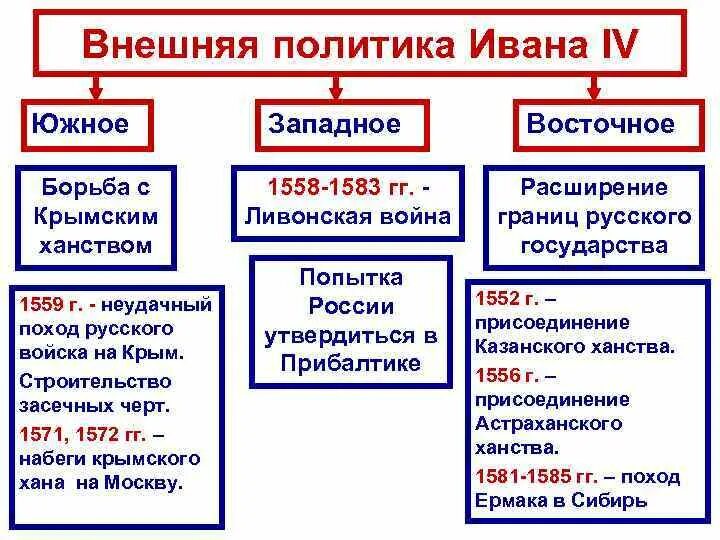 Внешняя политика Ивана IV

Южное

Борьба с Крымским ханством

1559 г. - неудачный поход русского войска на Крым.

Строительство засечных черт.

1571, 1572 гг. – набеги крымского хана на Москву.

Западное

1558-1583 гг. - Ливонская война

Попытка России утвердиться в Прибалтике

Восточное

Расширение границ русского государства

1552 г. – присоединение Казанского ханства.

1556 г. – присоединение Астраханского ханства.

1581-1585 гг. – поход Ермака в Сибирь